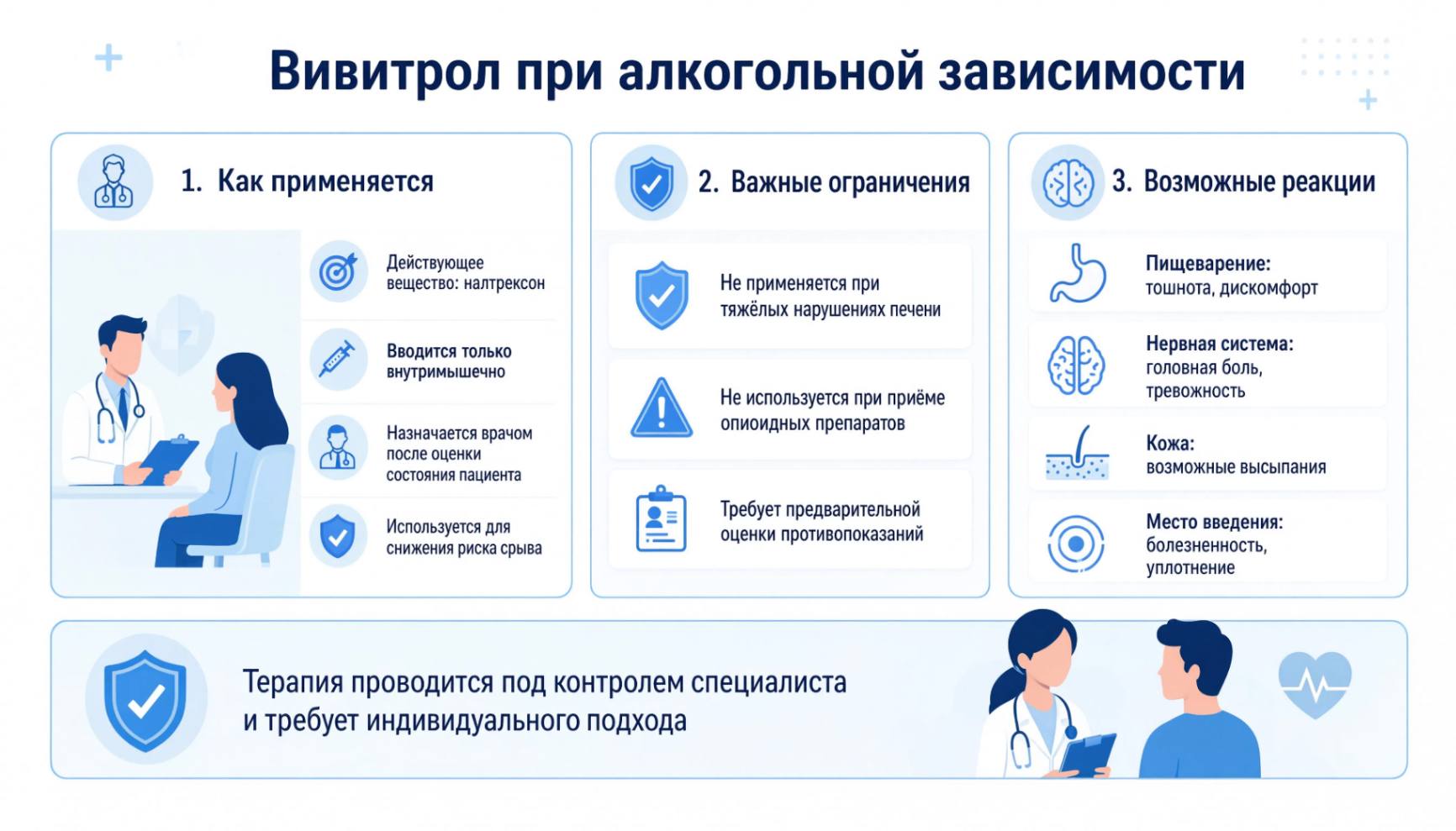 Вивитрол при алкогольной зависимости

1. Как применяется

Действующее вещество: налтрексон

Вводится только внутримышечно

Назначается врачом после оценки состояния пациента

Используется для снижения риска срыва

2. Важные ограничения

Не применяется при тяжёлых нарушениях печени

Не используется при приёме опиоидных препаратов

Требует предварительной оценки противопоказаний

3. Возможные реакции

Пищеварение: тошнота, дискомфорт

Нервная система: головная боль, тревожность

Кожа: возможные высыпания

Место введения: болезненность, уплотнение

Терапия проводится под контролем специалиста и требует индивидуального подхода